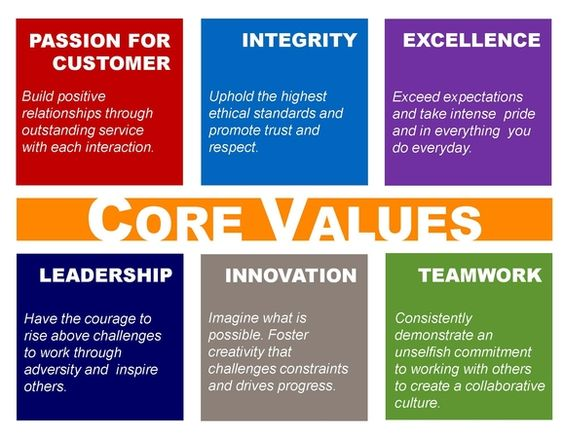 PASSION FOR CUSTOMER

Build positive relationships through outstanding service with each interaction.

INTEGRITY

Uphold the highest ethical standards and promote trust and respect.

EXCELLENCE

Exceed expectations and take intense pride and in everything you do everyday.

CORE VALUES

LEADERSHIP

Have the courage to rise above challenges to work through adversity and inspire others.

INNOVATION

Imagine what is possible. Foster creativity that challenges constraints and drives progress.

TEAMWORK

Consistently demonstrate an unselfish commitment to working with others to create a collaborative culture.